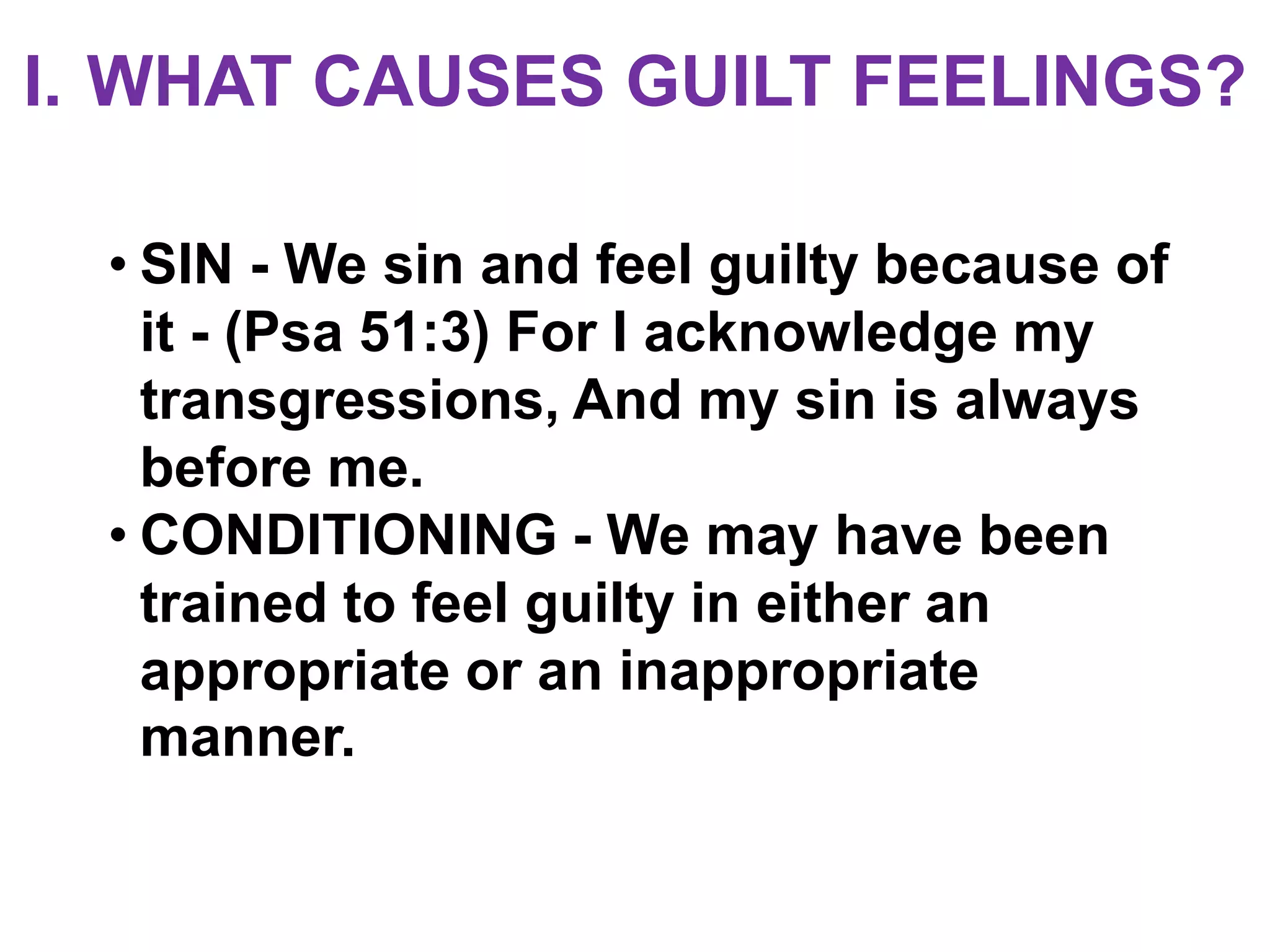 I. WHAT CAUSES GUILT FEELINGS?

• SIN - We sin and feel guilty because of it - (Psa 51:3) For I acknowledge my transgressions, And my sin is always before me.
• CONDITIONING - We may have been trained to feel guilty in either an appropriate or an inappropriate manner.